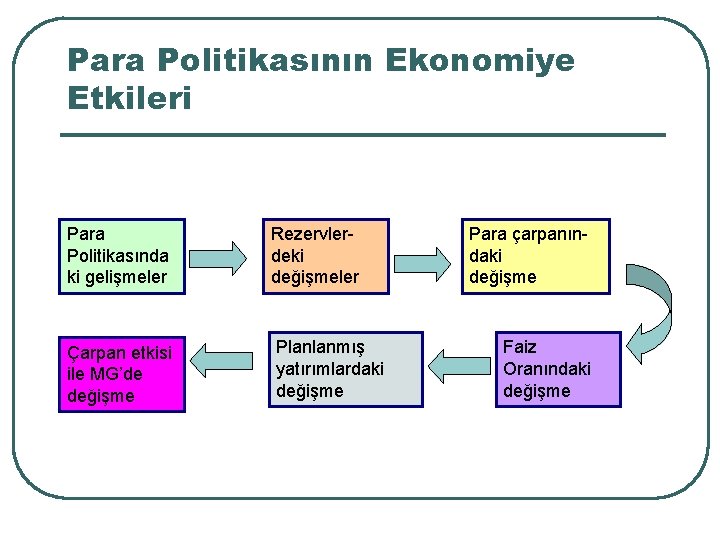 Para Politikasının Ekonomiye Etkileri

Para Politikasında ki gelişmeler

Rezervlerdeki değişmeler

Para çarpanındaki değişme

Faiz Oranındaki değişme

Planlanmış yatırımlardaki değişme

Çarpan etkisi ile MG'de değişme